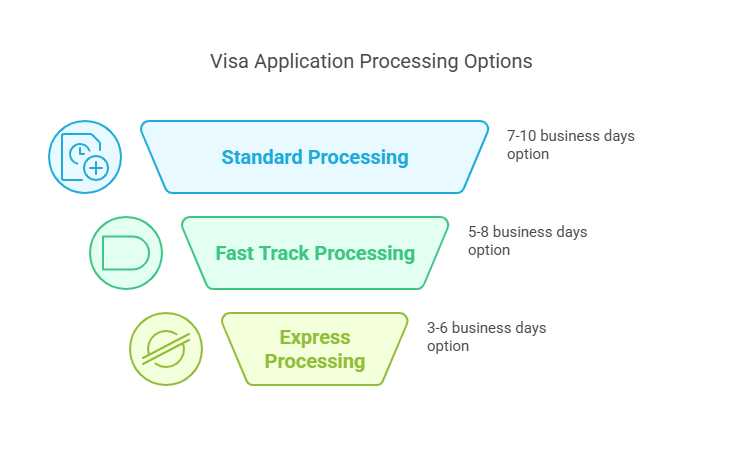 Visa Application Processing Options

Standard Processing

7-10 business days option

Fast Track Processing

5-8 business days option

Express Processing

3-6 business days option